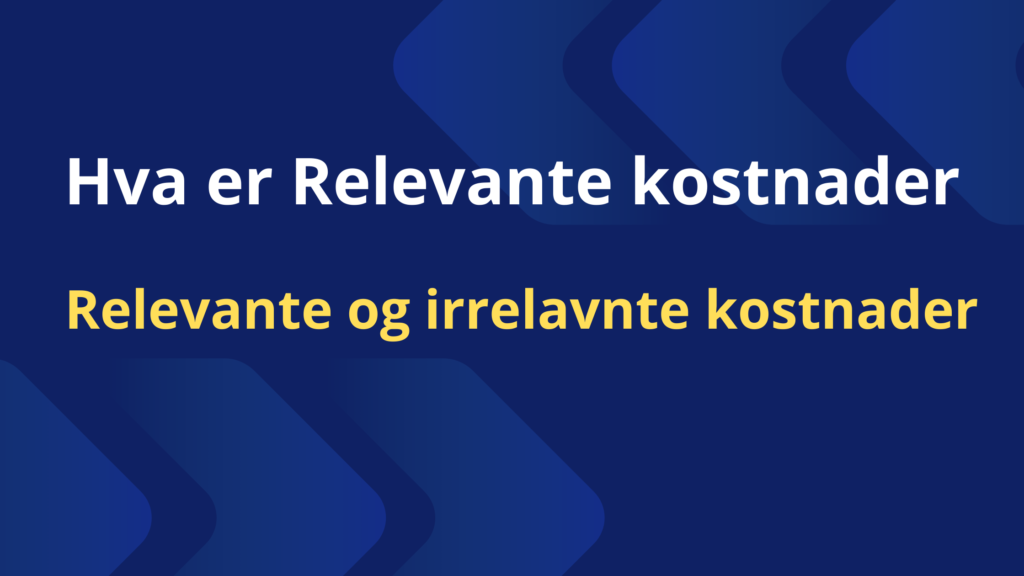 Hva er Relevante kostnader

Relevante og irrelavnte kostnader